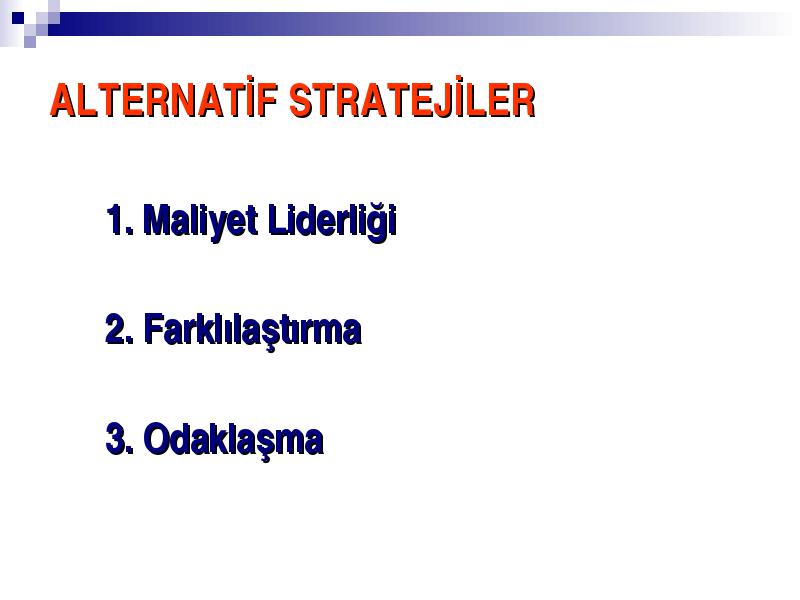 ALTERNATİF STRATEJİLER

1. Maliyet Liderliği

2. Farklılaştırma

3. Odaklaşma